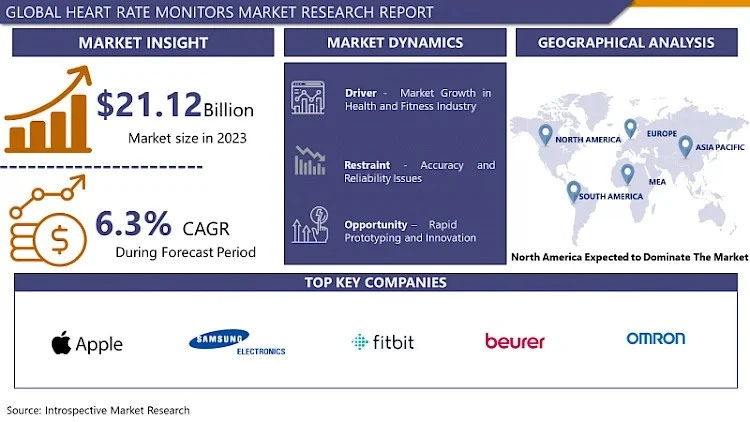 GLOBAL HEART RATE MONITORS MARKET RESEARCH REPORT

MARKET INSIGHT

$21.12 Billion
Market size in 2023

6.3% CAGR
During Forecast Period

MARKET DYNAMICS

Driver - Market Growth in Health and Fitness Industry

Restraint - Accuracy and Reliability Issues

Opportunity – Rapid Prototyping and Innovation

GEOGRAPHICAL ANALYSIS

NORTH AMERICA
EUROPE
ASIA PACIFIC
MEA
SOUTH AMERICA

North America Expected to Dominate The Market

TOP KEY COMPANIES

Apple
SAMSUNG ELECTRONICS
fitbit
beurer
OMRON

Source: Introspective Market Research